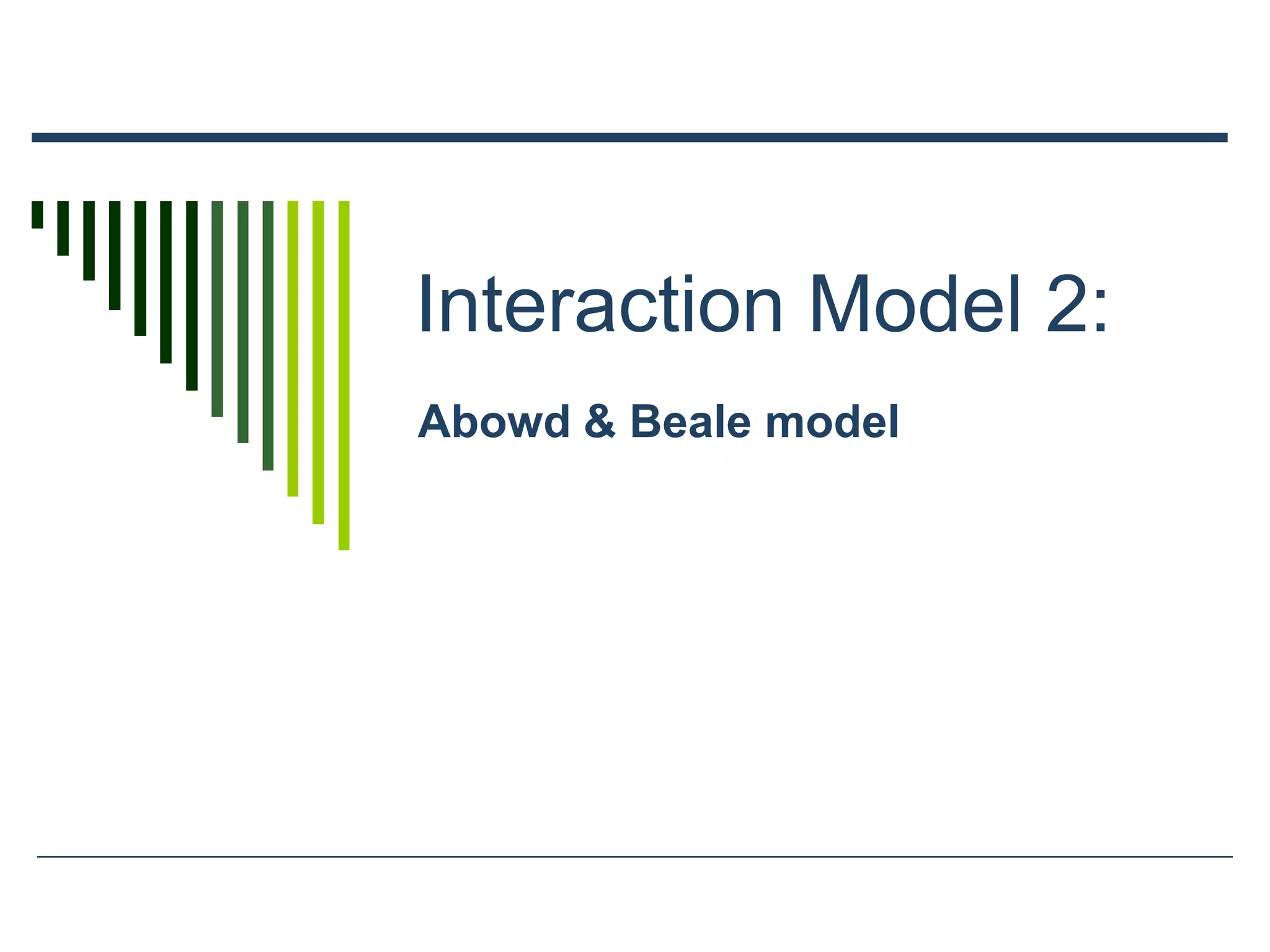 Interaction Model 2:

Abowd & Beale model